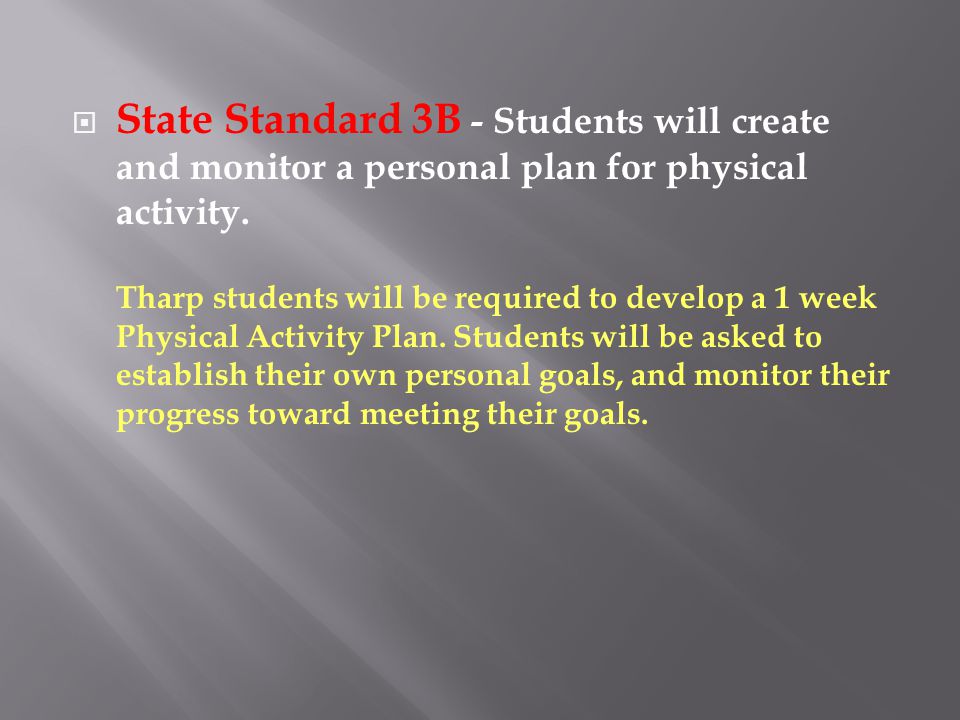 State Standard 3B - Students will create and monitor a personal plan for physical activity.

Tharp students will be required to develop a 1 week Physical Activity Plan. Students will be asked to establish their own personal goals, and monitor their progress toward meeting their goals.